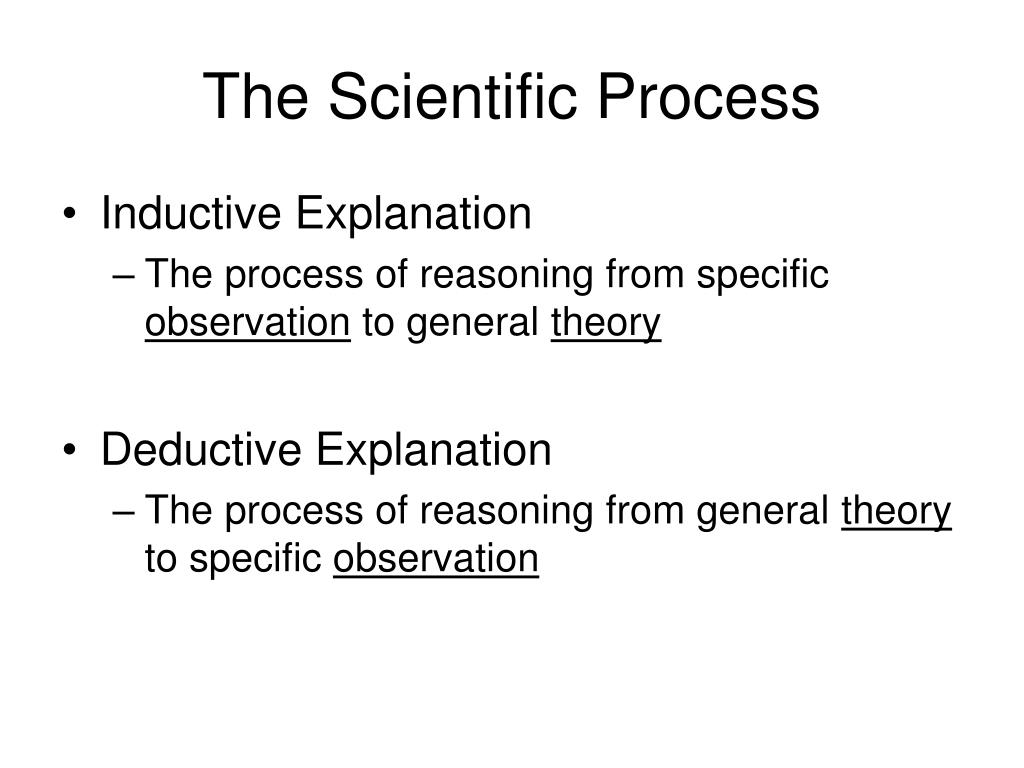 The Scientific Process

• Inductive Explanation
– The process of reasoning from specific observation to general theory

• Deductive Explanation
– The process of reasoning from general theory to specific observation